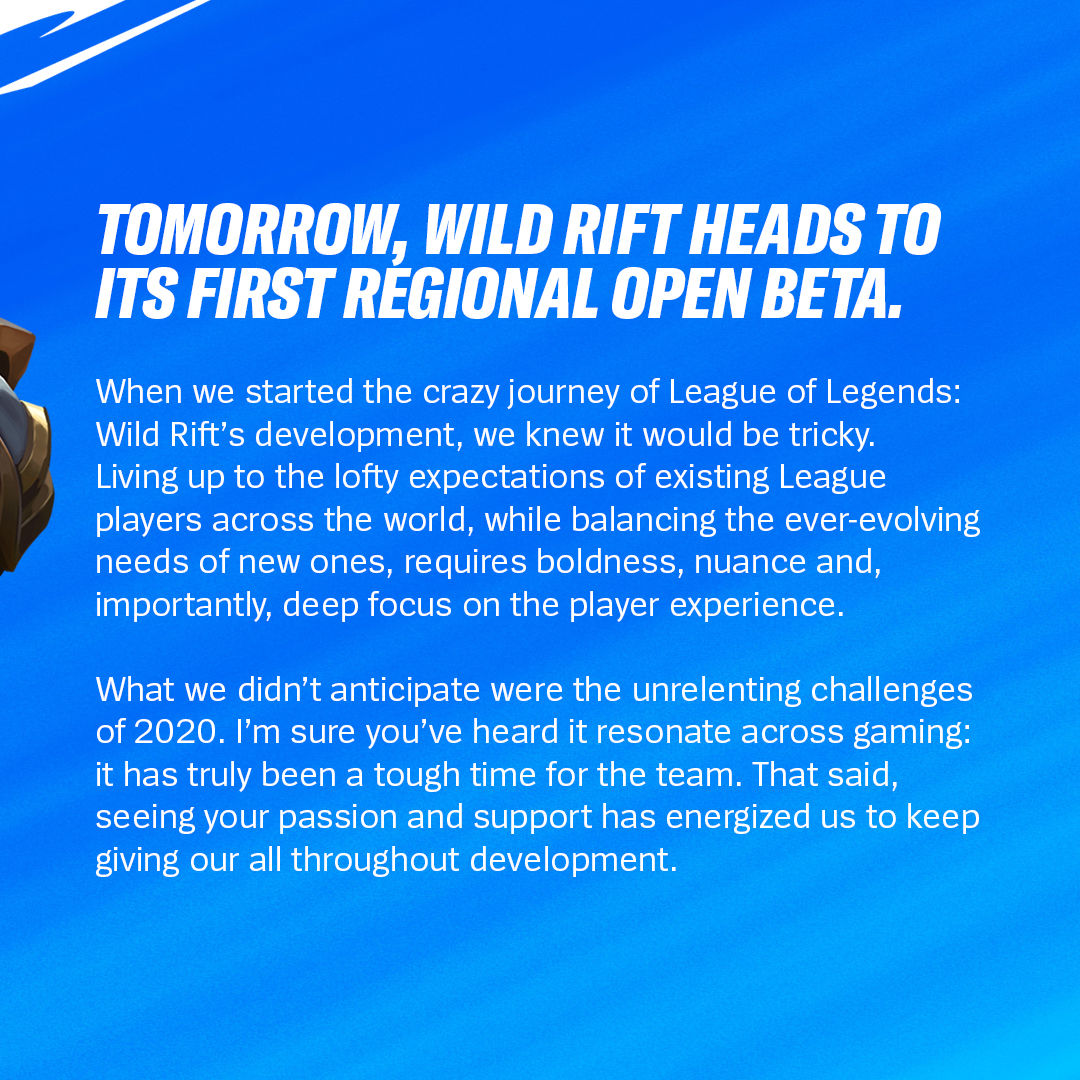 TOMORROW, WILD RIFT HEADS TO ITS FIRST REGIONAL OPEN BETA.

When we started the crazy journey of League of Legends: Wild Rift's development, we knew it would be tricky. Living up to the lofty expectations of existing League players across the world, while balancing the ever-evolving needs of new ones, requires boldness, nuance and, importantly, deep focus on the player experience.

What we didn't anticipate were the unrelenting challenges of 2020. I'm sure you've heard it resonate across gaming: it has truly been a tough time for the team. That said, seeing your passion and support has energized us to keep giving our all throughout development.